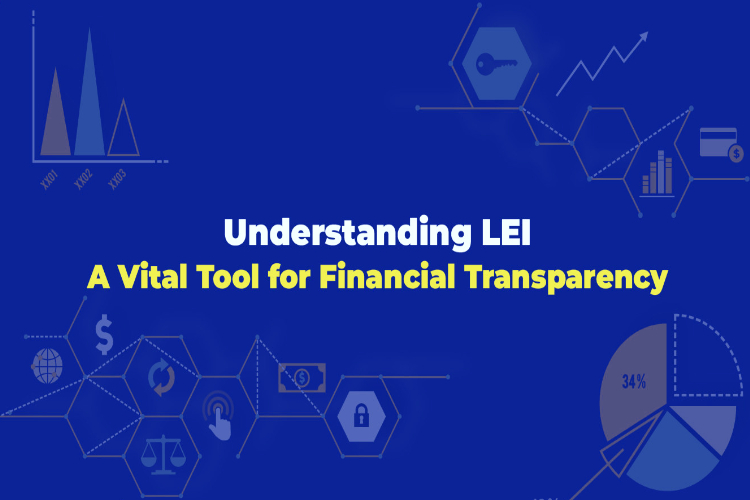 XX01 XX02 XX03

Understanding LEI
A Vital Tool for Financial Transparency

34%